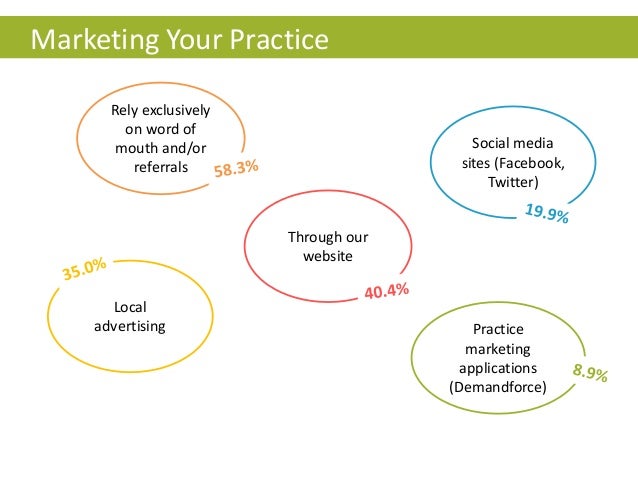 Marketing Your Practice

Rely exclusively on word of mouth and/or referrals 58.3%

Social media sites (Facebook, Twitter) 19.9%

Through our website 40.4%

35.0% Local advertising

Practice marketing applications (Demandforce) 8.9%